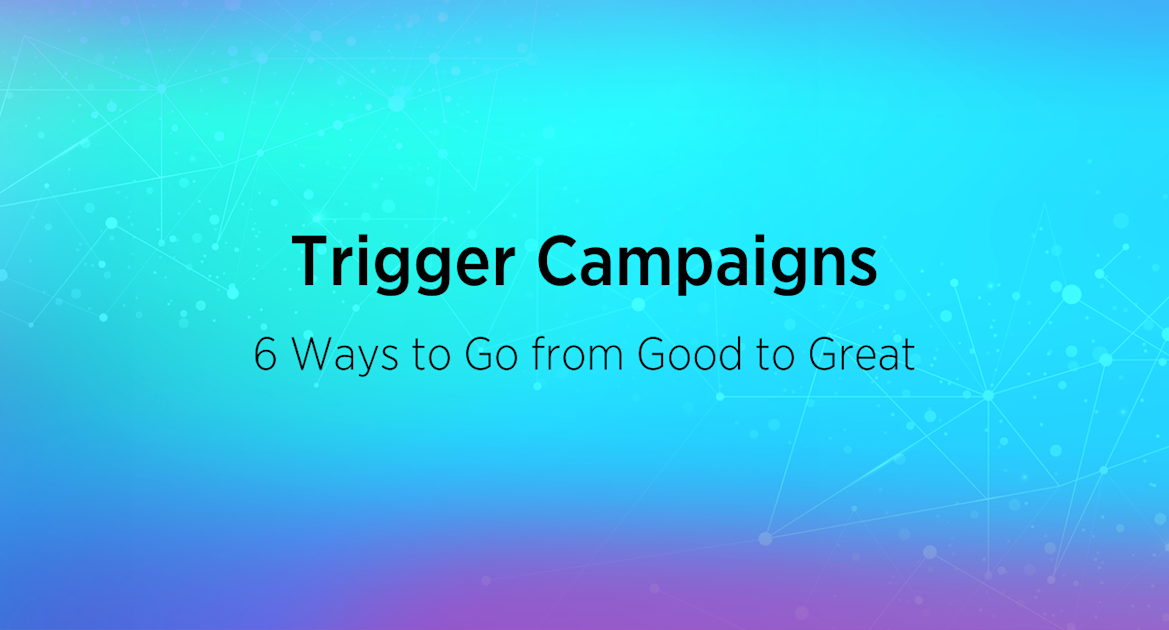 Trigger Campaigns

6 Ways to Go from Good to Great